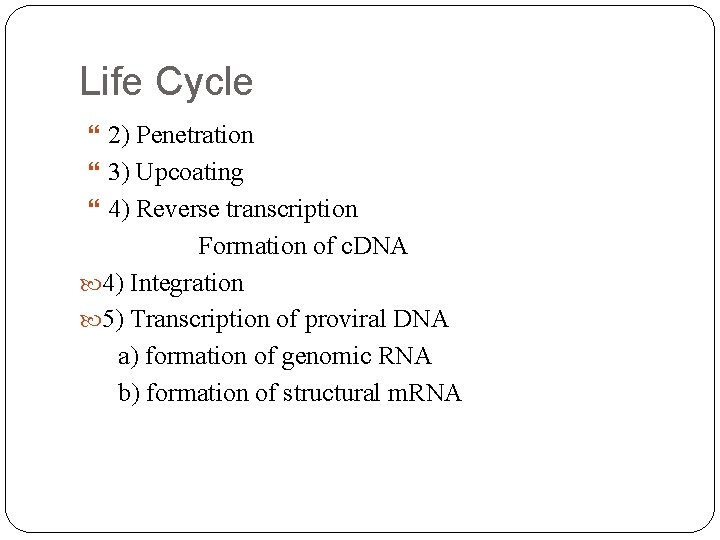 Life Cycle

2) Penetration

3) Upcoating

4) Reverse transcription

Formation of cDNA

4) Integration

5) Transcription of proviral DNA

a) formation of genomic RNA

b) formation of structural mRNA